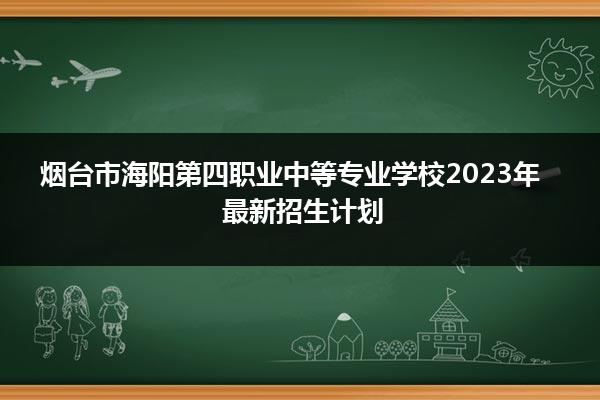 烟台市海阳第四职业中等专业学校2023年最新招生计划